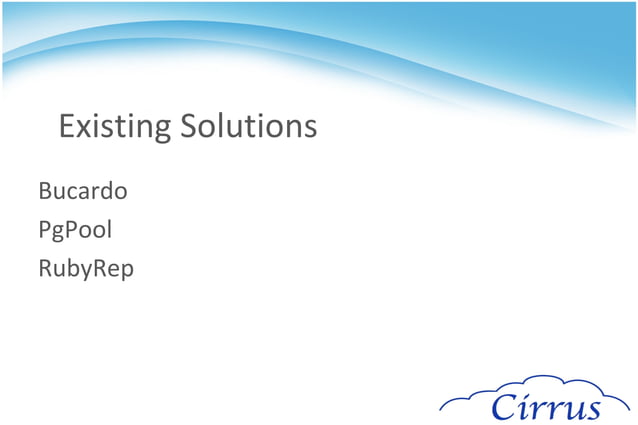 Existing Solutions

Bucardo
PgPool
RubyRep

Cirrus